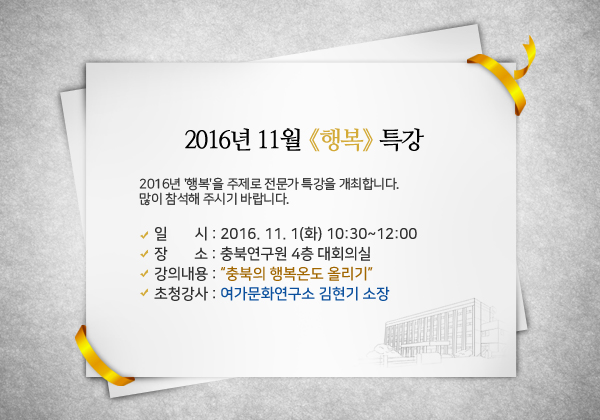 2016년 11월 《행복》 특강

2016년 '행복'을 주제로 전문가 특강을 개최합니다.
많이 참석해 주시기 바랍니다.

✓ 일　　시 : 2016. 11. 1(화) 10:30~12:00
✓ 장　　소 : 충북연구원 4층 대회의실
✓ 강의내용 : "충북의 행복온도 올리기"
✓ 초청강사 : 여가문화연구소 김현기 소장